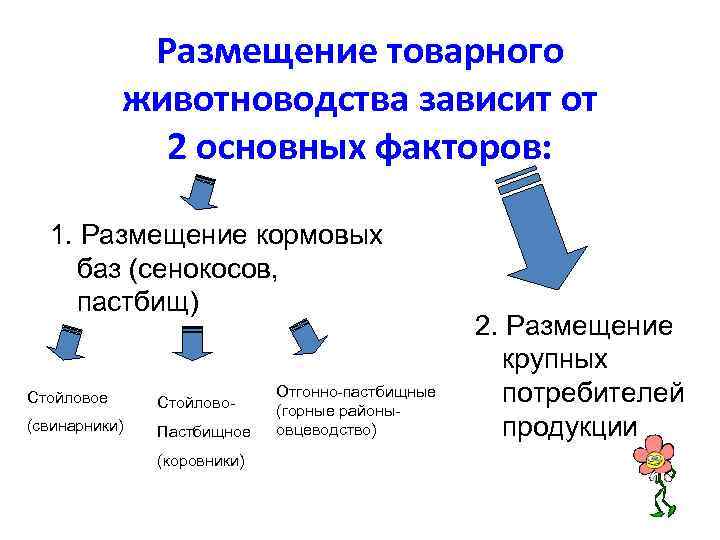 Размещение товарного животноводства зависит от 2 основных факторов:

1. Размещение кормовых баз (сенокосов, пастбищ)

Стойловое (свинарники)

Стойлово-Пастбищное (коровники)

Отгонно-пастбищные (горные районы-овцеводство)

2. Размещение крупных потребителей продукции